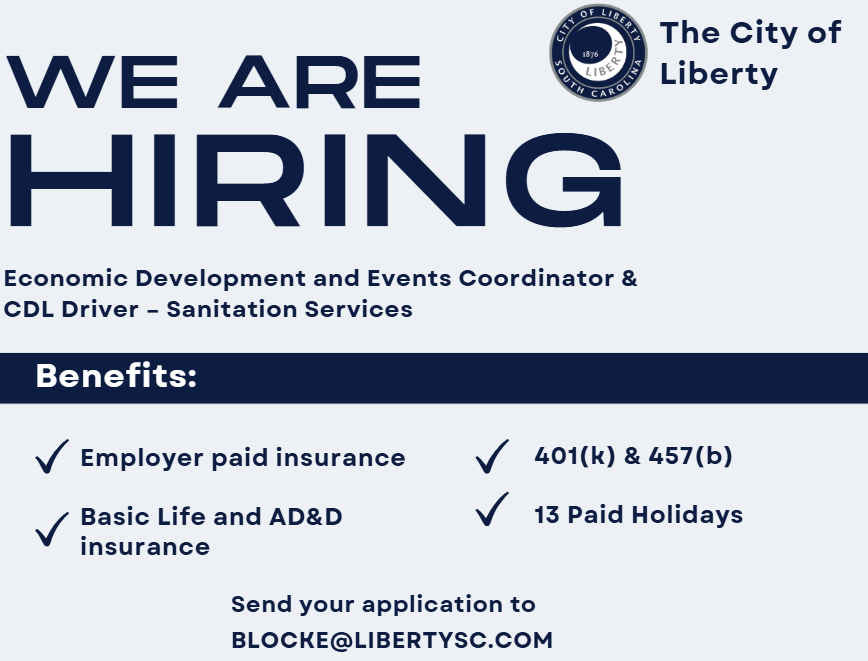 CITY OF LIBERTY
1876
LIBERTY
SOUTH CAROLINA

The City of Liberty

WE ARE
HIRING

Economic Development and Events Coordinator & CDL Driver – Sanitation Services

Benefits:

✓ Employer paid insurance

✓ Basic Life and AD&D insurance

✓ 401(k) & 457(b)

✓ 13 Paid Holidays

Send your application to
BLOCKE@LIBERTYSC.COM